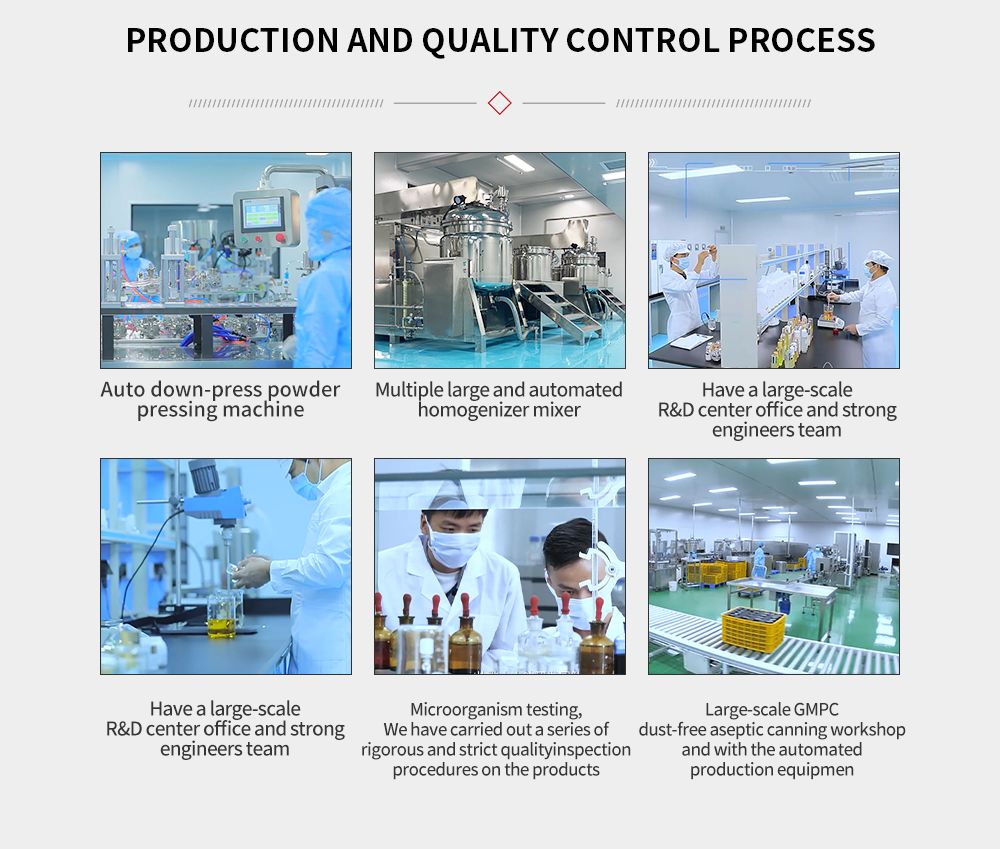 PRODUCTION AND QUALITY CONTROL PROCESS

Auto down-press powder pressing machine

Multiple large and automated homogenizer mixer

Have a large-scale R&D center office and strong engineers team

Have a large-scale R&D center office and strong engineers team

Microorganism testing, We have carried out a series of rigorous and strict qualityinspection procedures on the products

Large-scale GMPC dust-free aseptic canning workshop and with the automated production equipmen